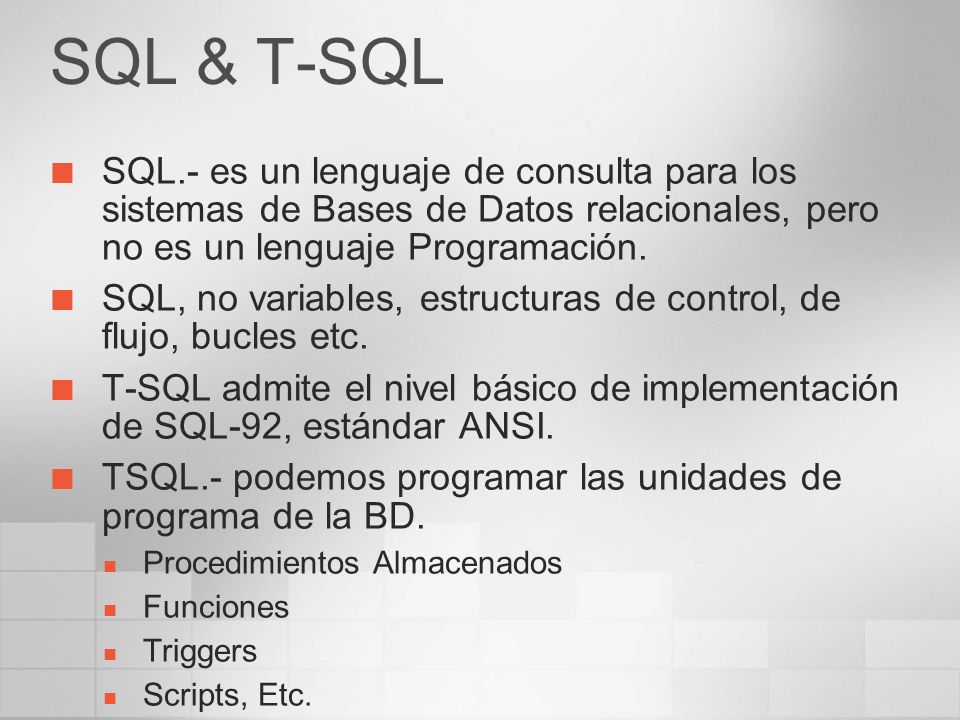 SQL & T-SQL

SQL.- es un lenguaje de consulta para los sistemas de Bases de Datos relacionales, pero no es un lenguaje Programación.

SQL, no variables, estructuras de control, de flujo, bucles etc.

T-SQL admite el nivel básico de implementación de SQL-92, estándar ANSI.

TSQL.- podemos programar las unidades de programa de la BD.

Procedimientos Almacenados

Funciones

Triggers

Scripts, Etc.